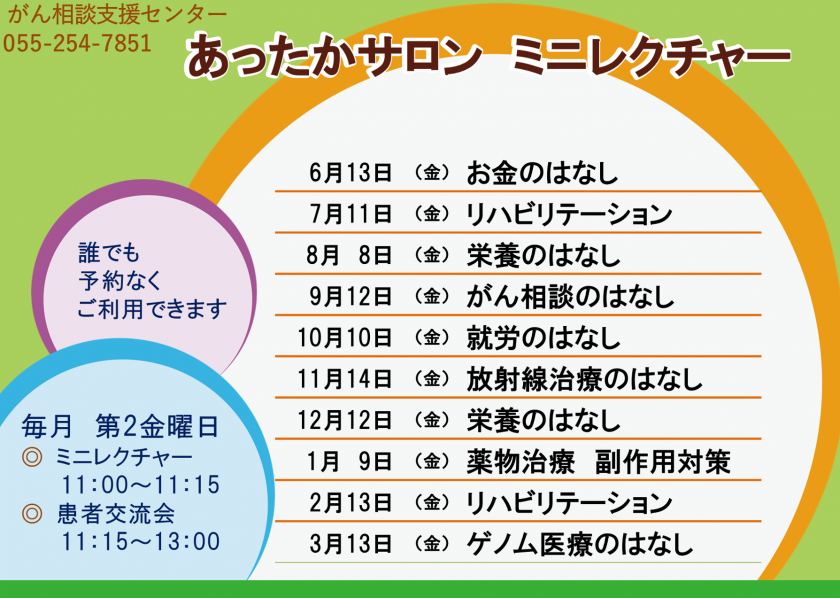 がん相談支援センター
055-254-7851

あったかサロン　ミニレクチャー

| 6月13日 | （金） | お金のはなし |
|---|---|---|
| 7月11日 | （金） | リハビリテーション |
| 8月 8日 | （金） | 栄養のはなし |
| 9月12日 | （金） | がん相談のはなし |
| 10月10日 | （金） | 就労のはなし |
| 11月14日 | （金） | 放射線治療のはなし |
| 12月12日 | （金） | 栄養のはなし |
| 1月 9日 | （金） | 薬物治療　副作用対策 |
| 2月13日 | （金） | リハビリテーション |
| 3月13日 | （金） | ゲノム医療のはなし |

誰でも
予約なく
ご利用できます

毎月　第2金曜日
◎ ミニレクチャー
11:00～11:15
◎ 患者交流会
11:15～13:00